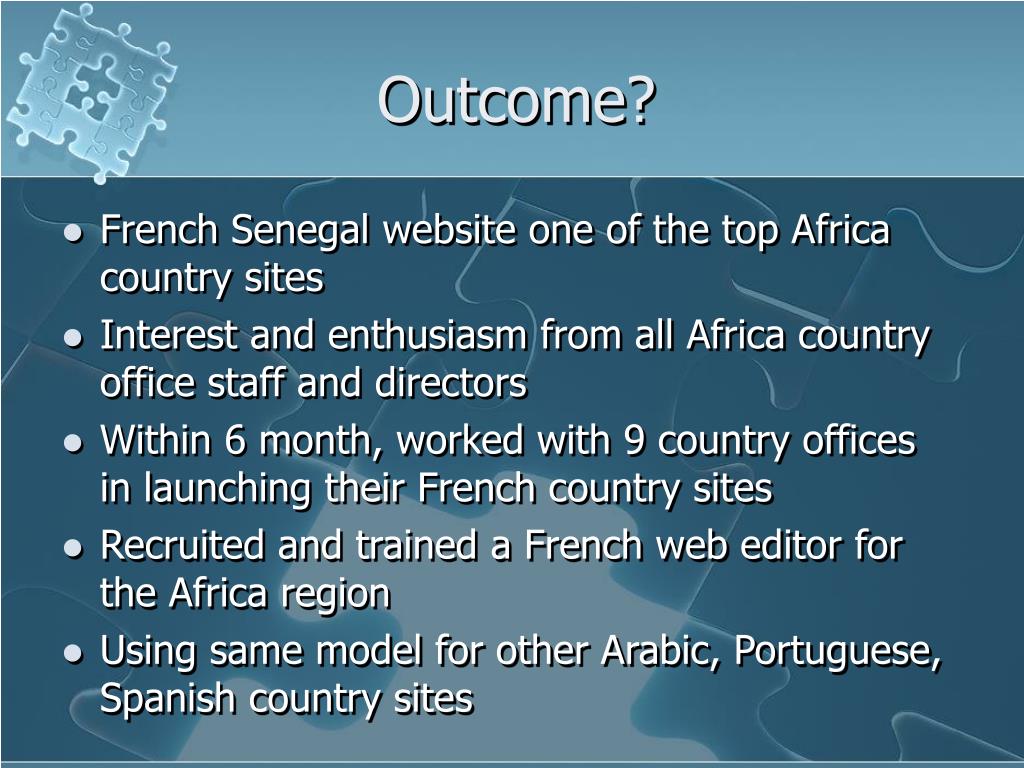 Outcome?

- French Senegal website one of the top Africa country sites
- Interest and enthusiasm from all Africa country office staff and directors
- Within 6 month, worked with 9 country offices in launching their French country sites
- Recruited and trained a French web editor for the Africa region
- Using same model for other Arabic, Portuguese, Spanish country sites